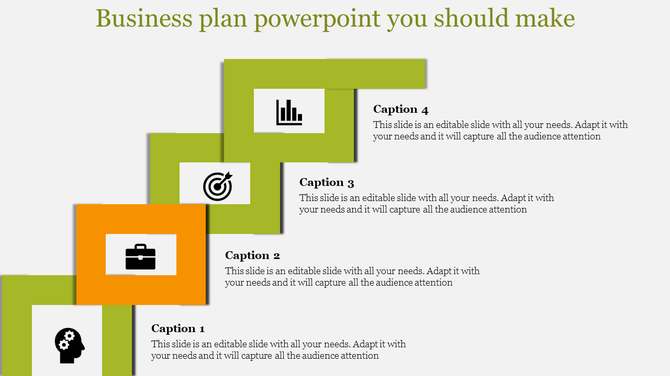 Business plan powerpoint you should make

Caption 4
This slide is an editable slide with all your needs. Adapt it with your needs and it will capture all the audience attention

Caption 3
This slide is an editable slide with all your needs. Adapt it with your needs and it will capture all the audience attention

Caption 2
This slide is an editable slide with all your needs. Adapt it with your needs and it will capture all the audience attention

Caption 1
This slide is an editable slide with all your needs. Adapt it with your needs and it will capture all the audience attention